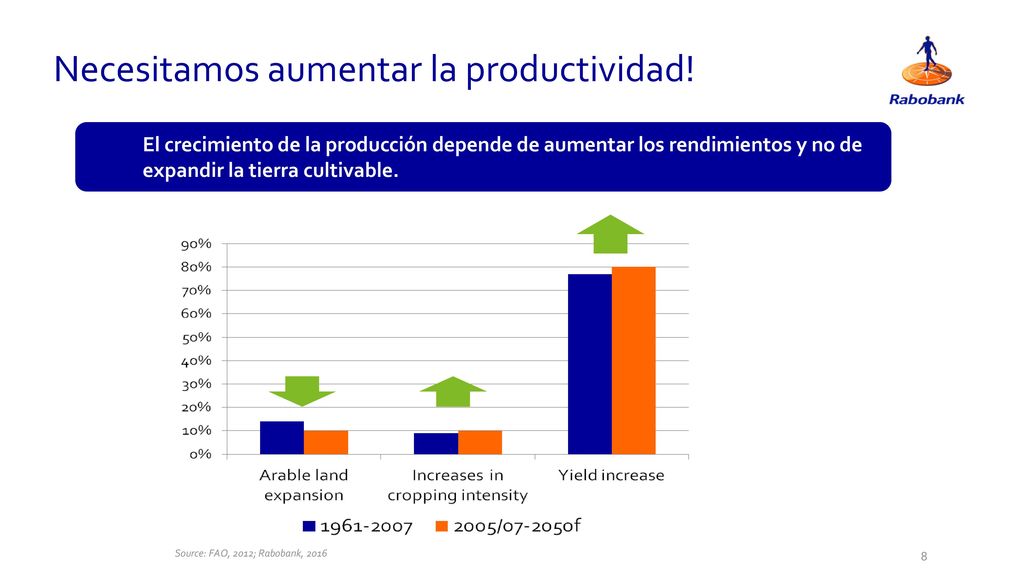 Necesitamos aumentar la productividad!

Rabobank

El crecimiento de la producción depende de aumentar los rendimientos y no de expandir la tierra cultivable.

90%
80%
70%
60%
50%
40%
30%
20%
10%
0%

Arable land expansion

Increases in cropping intensity

Yield increase

1961-2007
2005/07-2050f

Source: FAO, 2012; Rabobank, 2016

8